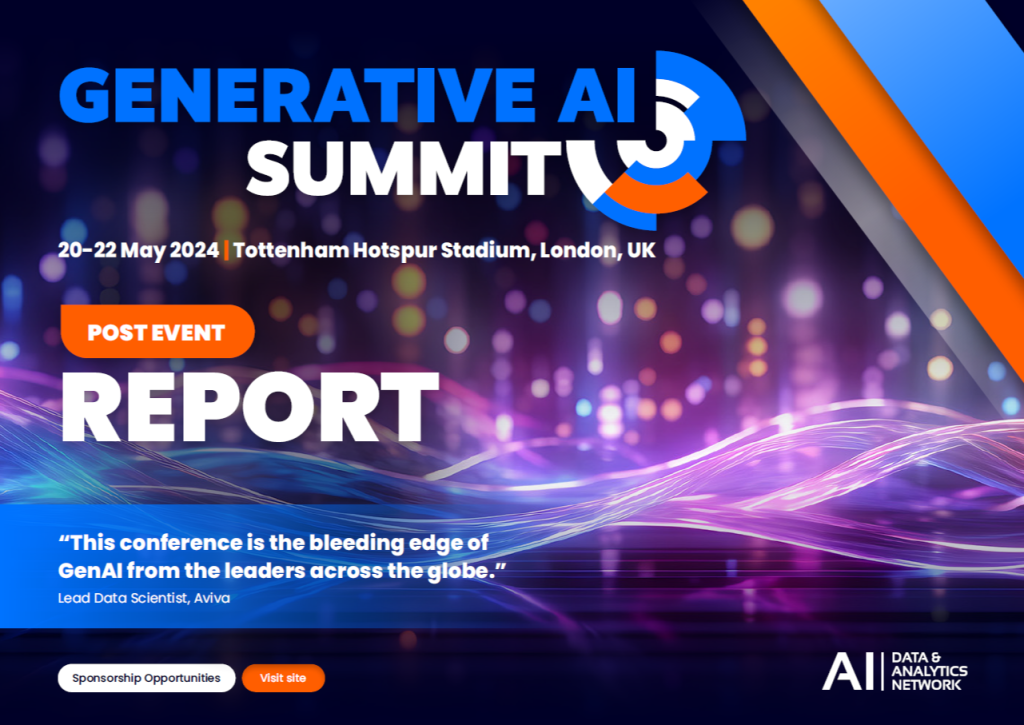 GENERATIVE AI SUMMIT

20-22 May 2024 | Tottenham Hotspur Stadium, London, UK

POST EVENT

REPORT

“This conference is the bleeding edge of GenAI from the leaders across the globe.”

Lead Data Scientist, Aviva

Sponsorship Opportunities

Visit site

AI DATA & ANALYTICS NETWORK